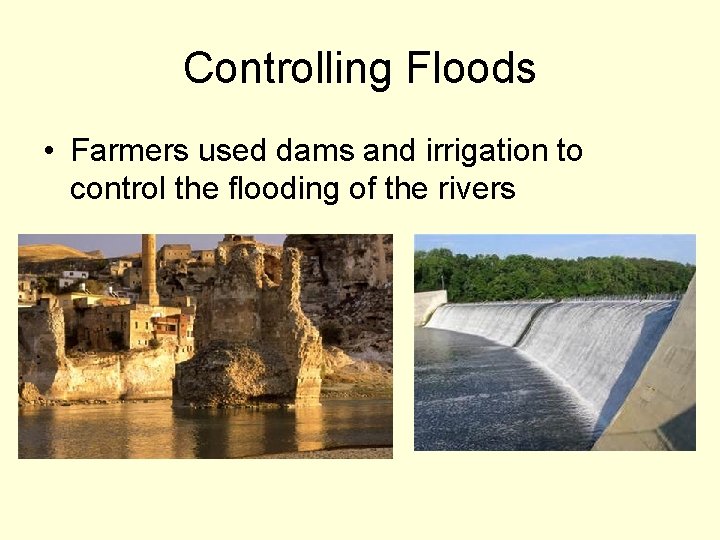 Controlling Floods

• Farmers used dams and irrigation to control the flooding of the rivers